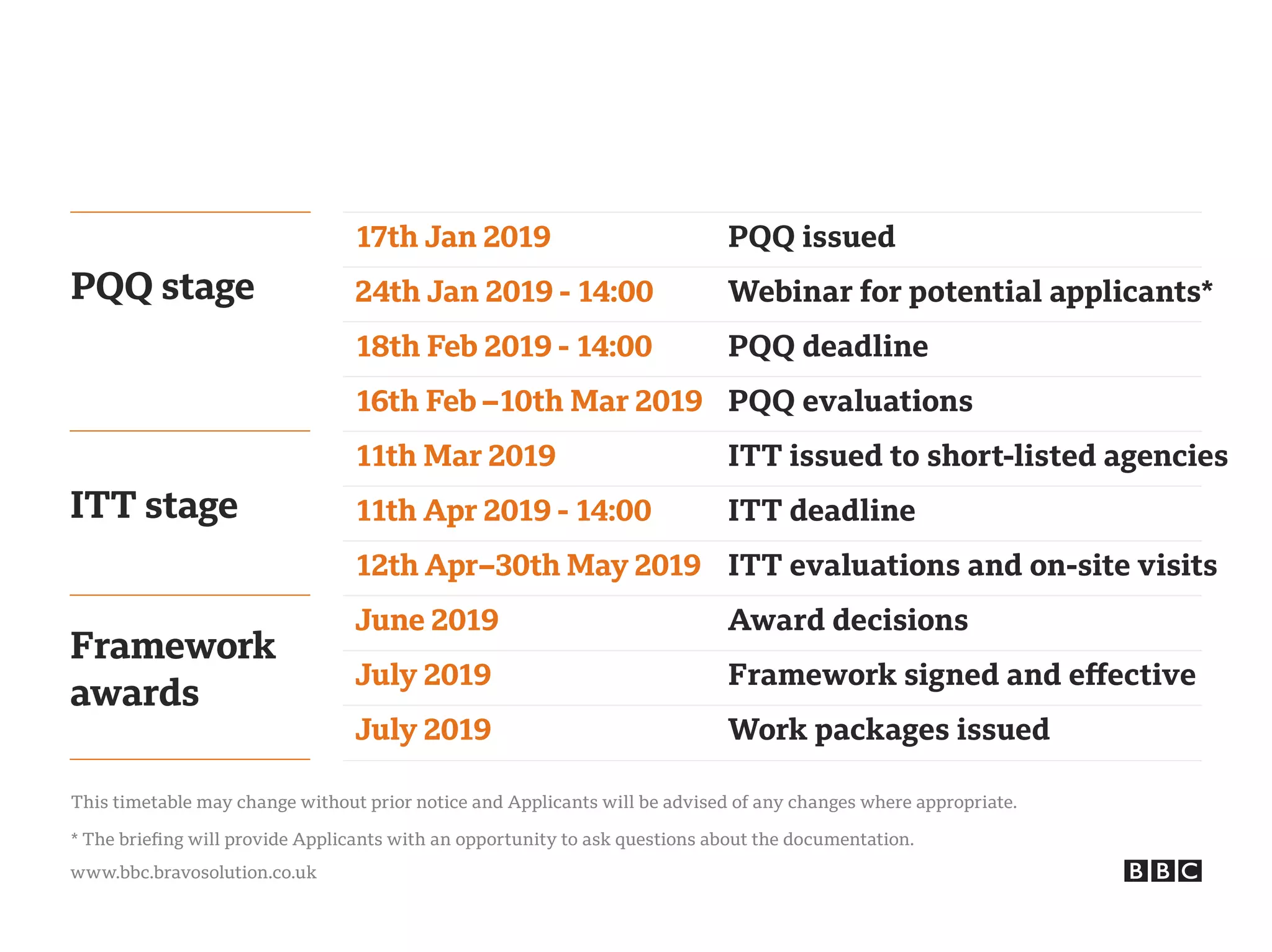 | | | |
|---|---|---|
| PQQ stage | 17th Jan 2019 | PQQ issued |
| | 24th Jan 2019 - 14:00 | Webinar for potential applicants* |
| | 18th Feb 2019 - 14:00 | PQQ deadline |
| | 16th Feb –10th Mar 2019 | PQQ evaluations |
| ITT stage | 11th Mar 2019 | ITT issued to short-listed agencies |
| | 11th Apr 2019 - 14:00 | ITT deadline |
| | 12th Apr–30th May 2019 | ITT evaluations and on-site visits |
| Framework awards | June 2019 | Award decisions |
| | July 2019 | Framework signed and effective |
| | July 2019 | Work packages issued |

This timetable may change without prior notice and Applicants will be advised of any changes where appropriate.

* The briefing will provide Applicants with an opportunity to ask questions about the documentation.

www.bbc.bravosolution.co.uk

BBC